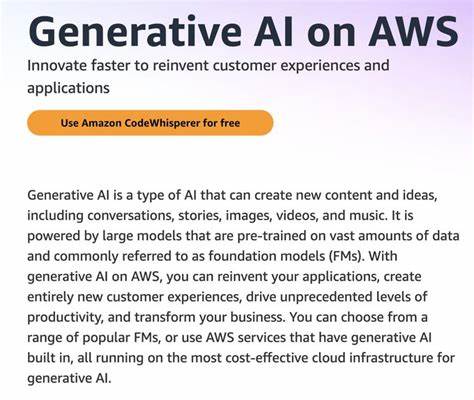 Generative AI on AWS

Innovate faster to reinvent customer experiences and applications

Use Amazon CodeWhisperer for free

Generative AI is a type of AI that can create new content and ideas, including conversations, stories, images, videos, and music. It is powered by large models that are pre-trained on vast amounts of data and commonly referred to as foundation models (FMs). With generative AI on AWS, you can reinvent your applications, create entirely new customer experiences, drive unprecedented levels of productivity, and transform your business. You can choose from a range of popular FMs, or use AWS services that have generative AI built in, all running on the most cost-effective cloud infrastructure for generative AI.